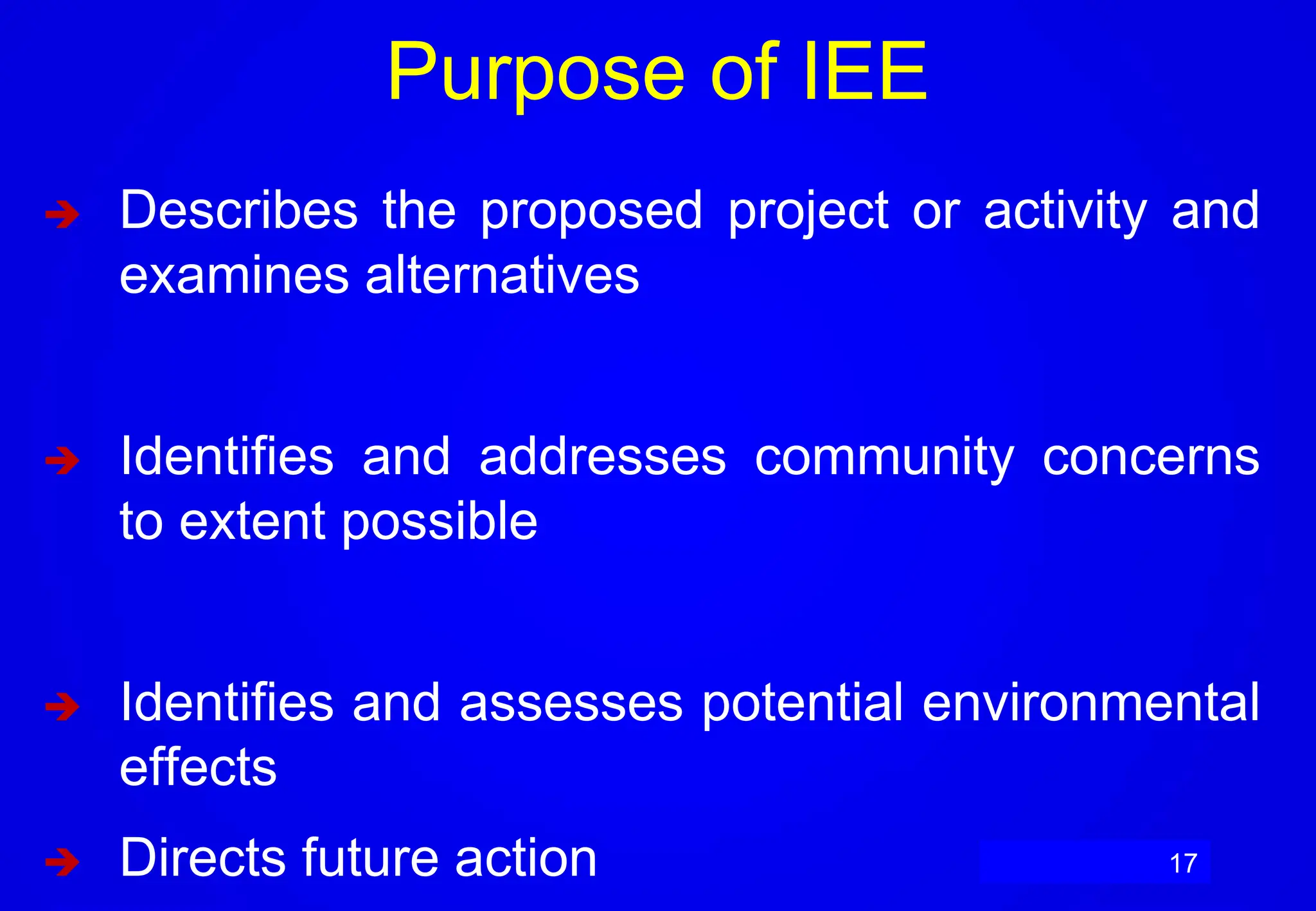 Purpose of IEE

➔ Describes the proposed project or activity and examines alternatives

➔ Identifies and addresses community concerns to extent possible

➔ Identifies and assesses potential environmental effects

➔ Directs future action

17